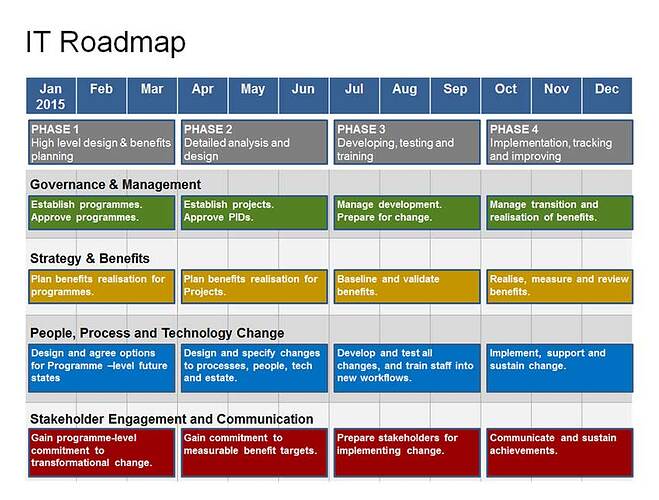 IT Roadmap

| Jan 2015 | Feb | Mar | Apr | May | Jun | Jul | Aug | Sep | Oct | Nov | Dec |
|---|---|---|---|---|---|---|---|---|---|---|---|

PHASE 1
High level design & benefits planning

PHASE 2
Detailed analysis and design

PHASE 3
Developing, testing and training

PHASE 4
Implementation, tracking and improving

Governance & Management

Establish programmes. Approve programmes.

Establish projects. Approve PIDs.

Manage development. Prepare for change.

Manage transition and realisation of benefits.

Strategy & Benefits

Plan benefits realisation for programmes.

Plan benefits realisation for Projects.

Baseline and validate benefits.

Realise, measure and review benefits.

People, Process and Technology Change

Design and agree options for Programme –level future states

Design and specify changes to processes, people, tech and estate.

Develop and test all changes, and train staff into new workflows.

Implement, support and sustain change.

Stakeholder Engagement and Communication

Gain programme-level commitment to transformational change.

Gain commitment to measurable benefit targets.

Prepare stakeholders for implementing change.

Communicate and sustain achievements.